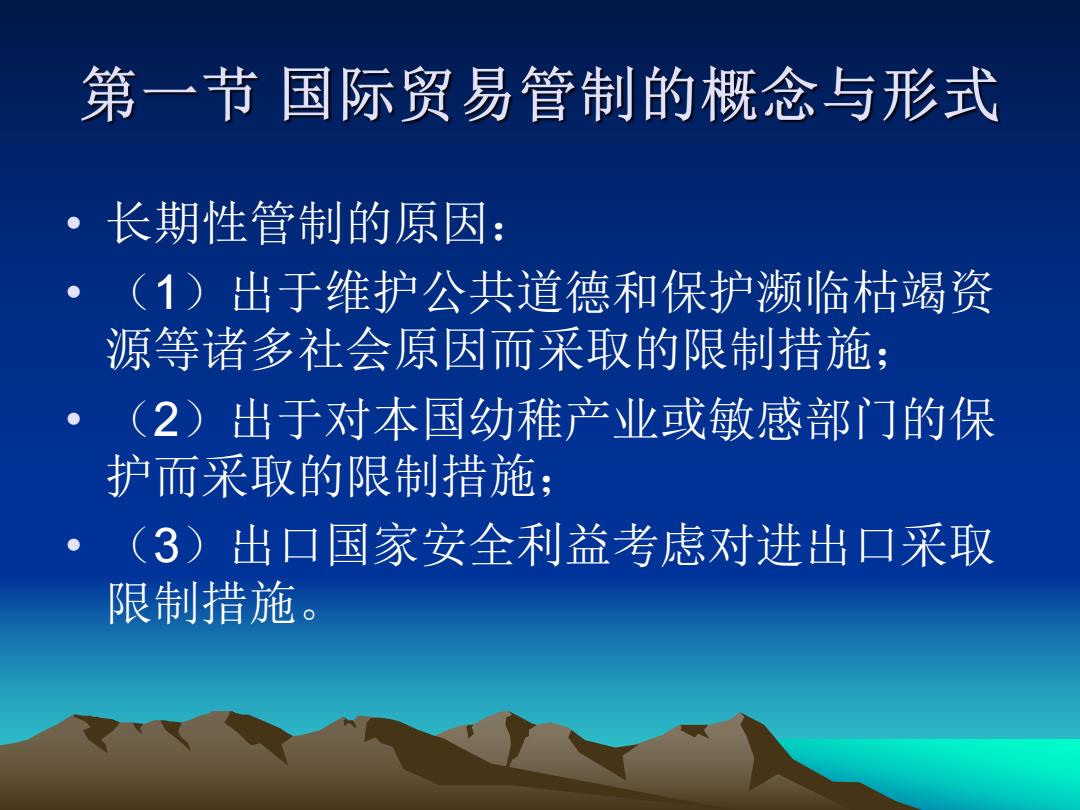 第一节 国际贸易管制的概念与形式

• 长期性管制的原因：

• （1）出于维护公共道德和保护濒临枯竭资源等诸多社会原因而采取的限制措施；

• （2）出于对本国幼稚产业或敏感部门的保护而采取的限制措施；

• （3）出口国家安全利益考虑对进出口采取限制措施。